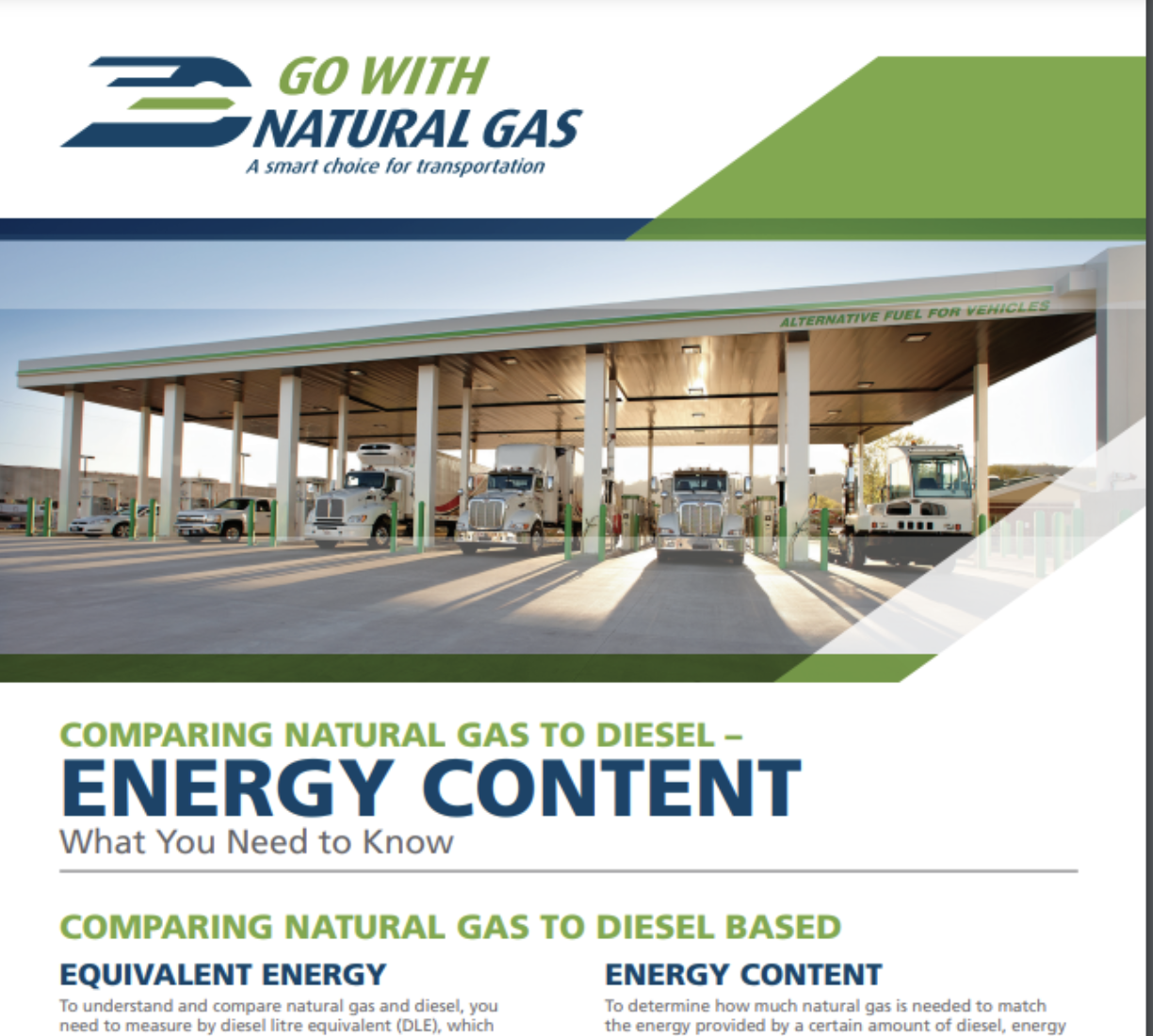 GO WITH NATURAL GAS
A smart choice for transportation

ALTERNATIVE FUEL FOR VEHICLES

COMPARING NATURAL GAS TO DIESEL –
ENERGY CONTENT
What You Need to Know

COMPARING NATURAL GAS TO DIESEL BASED

EQUIVALENT ENERGY
To understand and compare natural gas and diesel, you need to measure by diesel litre equivalent (DLE), which

ENERGY CONTENT
To determine how much natural gas is needed to match the energy provided by a certain amount of diesel, energy